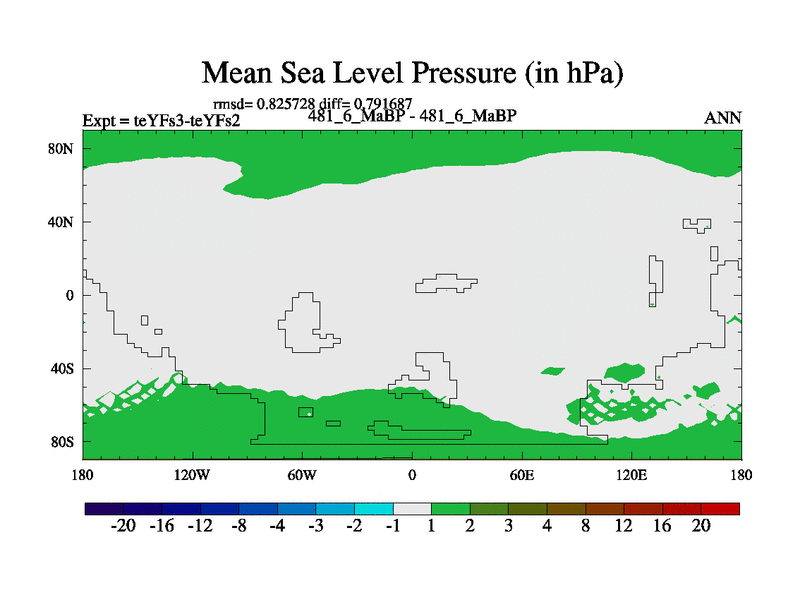 Mean Sea Level Pressure (in hPa)

rmsd= 0.825728 diff= 0.791687

Expt = teYFs3-teYFs2

481_6_MaBP - 481_6_MaBP

ANN

80N
40N
0
40S
80S

180 120W 60W 0 60E 120E 180

-20 -16 -12 -8 -4 -3 -2 -1 1 2 3 4 8 12 16 20